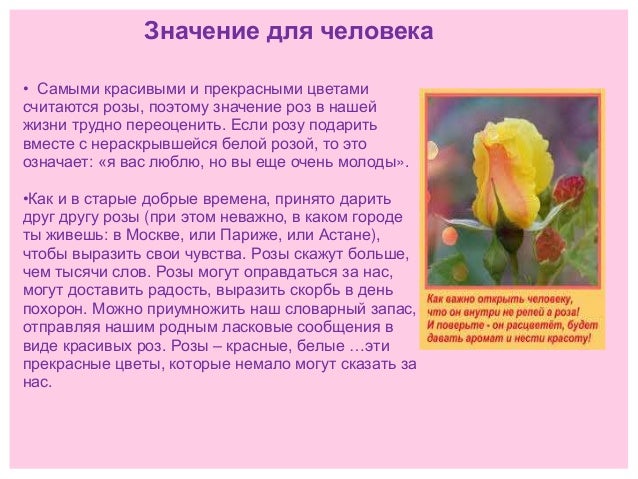 Значение для человека

• Самыми красивыми и прекрасными цветами считаются розы, поэтому значение роз в нашей жизни трудно переоценить. Если розу подарить вместе с нераскрывшейся белой розой, то это означает: «я вас люблю, но вы еще очень молоды».

•Как и в старые добрые времена, принято дарить друг другу розы (при этом неважно, в каком городе ты живешь: в Москве, или Париже, или Астане), чтобы выразить свои чувства. Розы скажут больше, чем тысячи слов. Розы могут оправдаться за нас, могут доставить радость, выразить скорбь в день похорон. Можно приумножить наш словарный запас, отправляя нашим родным ласковые сообщения в виде красивых роз. Розы – красные, белые …эти прекрасные цветы, которые немало могут сказать за нас.

Как важно открыть человеку, что он внутри не репей а роза! И поверьте - он расцветёт, будет давать аромат и нести красоту!